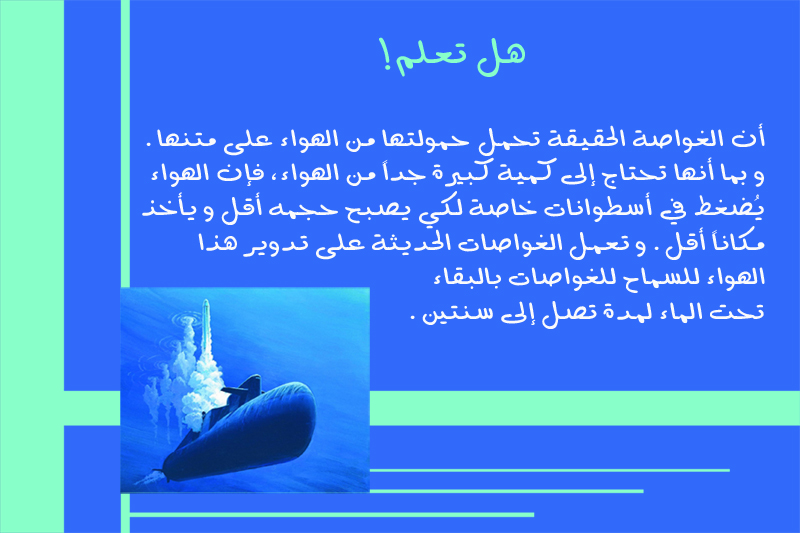 هل تعلم!

أن الغواصة الحقيقة تحمل حمولتها من الهواء على متنها . و بما أنها تحتاج إلى كمية كبيرة جداً من الهواء ، فإن الهواء يُضغط في أسطوانات خاصة لكي يصبح حجمه أقل و يأخذ مكاناً أقل . و تعمل الغواصات الحديثة على تدوير هذا الهواء للسماح للغواصات بالبقاء
تحت الماء لمدة تصل إلى سنتين .